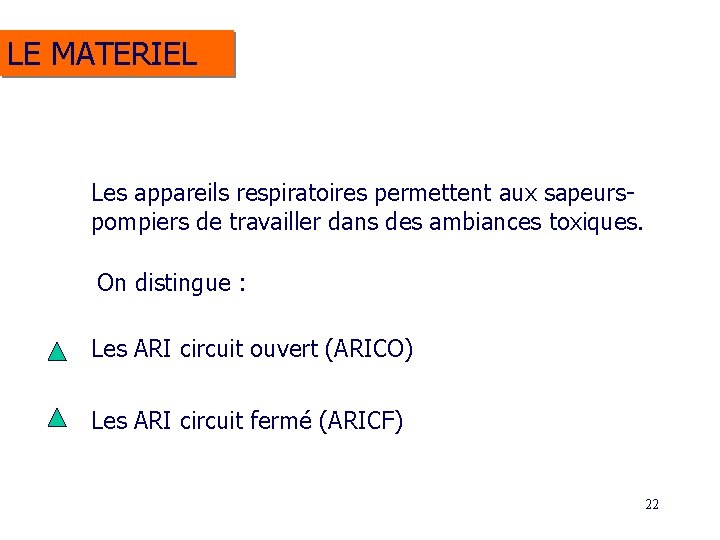 LE MATERIEL

Les appareils respiratoires permettent aux sapeurs-pompiers de travailler dans des ambiances toxiques.

On distingue :

Les ARI circuit ouvert (ARICO)

Les ARI circuit fermé (ARICF)

22